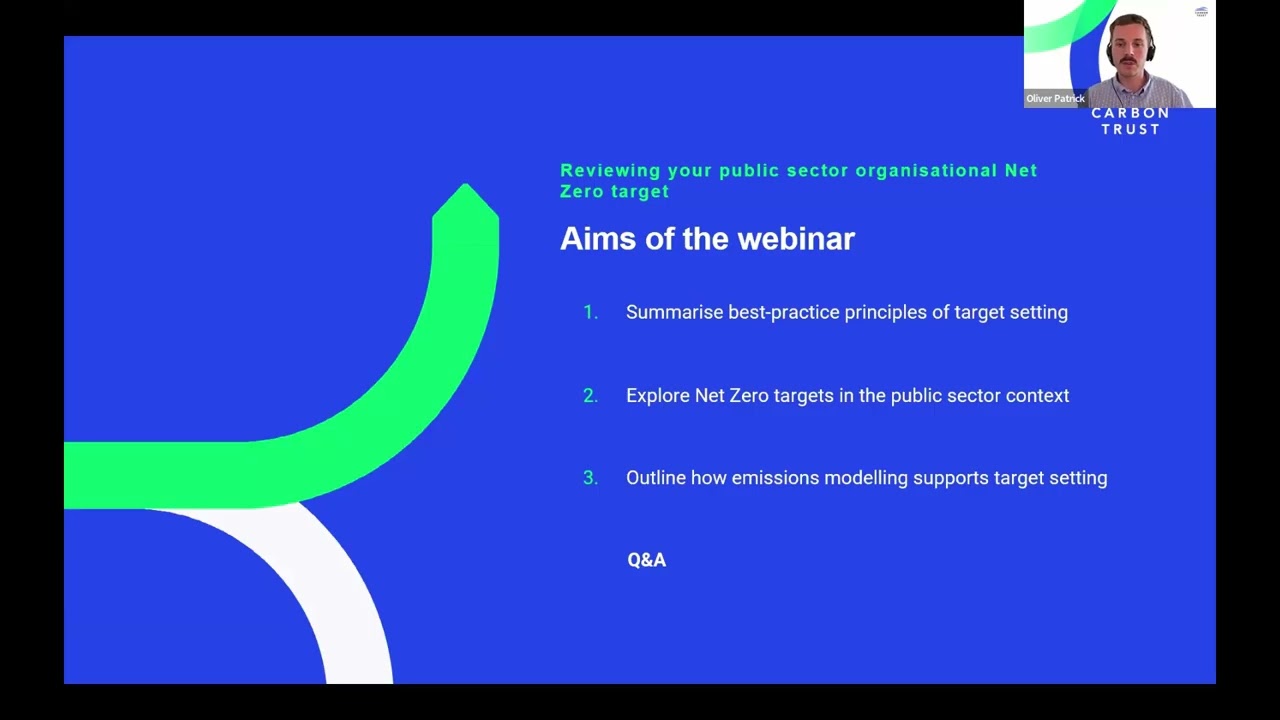 Oliver Patrick

CARBON TRUST

Reviewing your public sector organisational Net Zero target

Aims of the webinar

1. Summarise best-practice principles of target setting

2. Explore Net Zero targets in the public sector context

3. Outline how emissions modelling supports target setting

Q&A